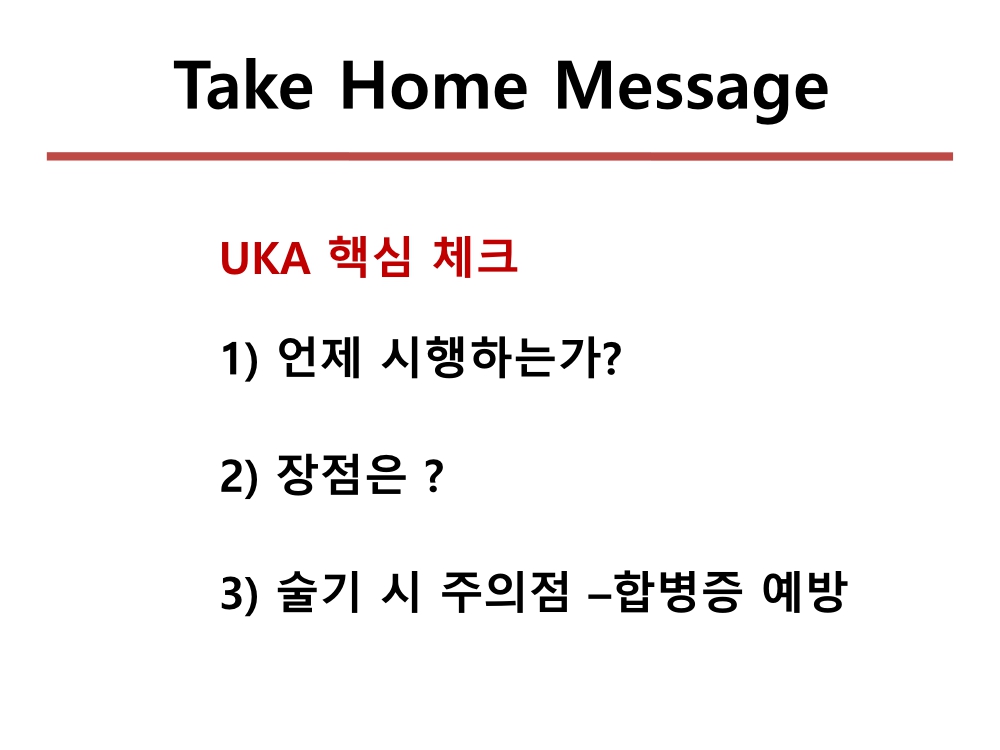 Take Home Message

UKA 핵심 체크

1) 언제 시행하는가?

2) 장점은 ?

3) 술기 시 주의점 –합병증 예방